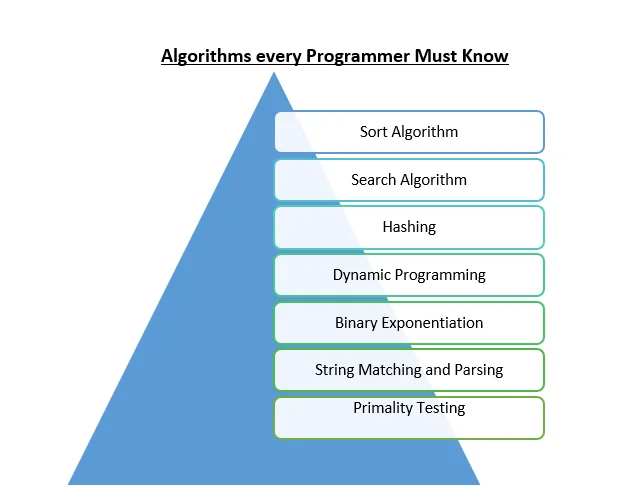 Algorithms every Programmer Must Know

Sort Algorithm

Search Algorithm

Hashing

Dynamic Programming

Binary Exponentiation

String Matching and Parsing

Primality Testing